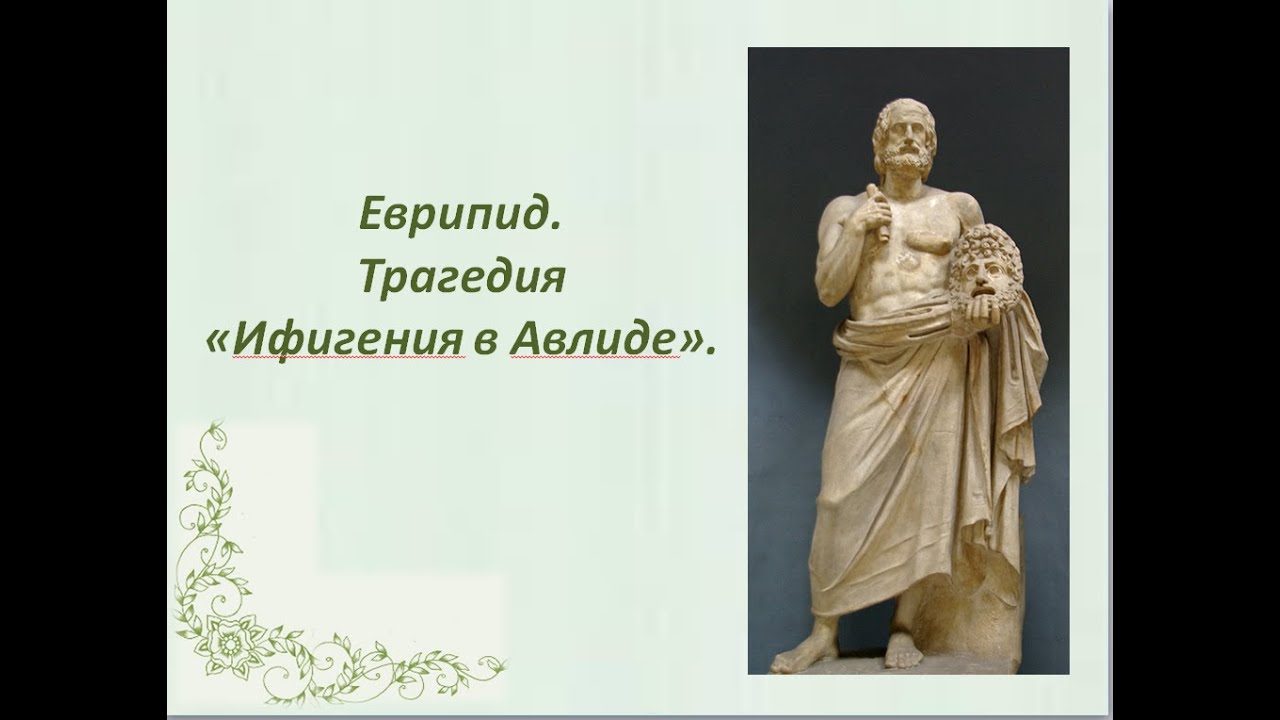 Еврипид.
Трагедия
«Ифигения в Авлиде».